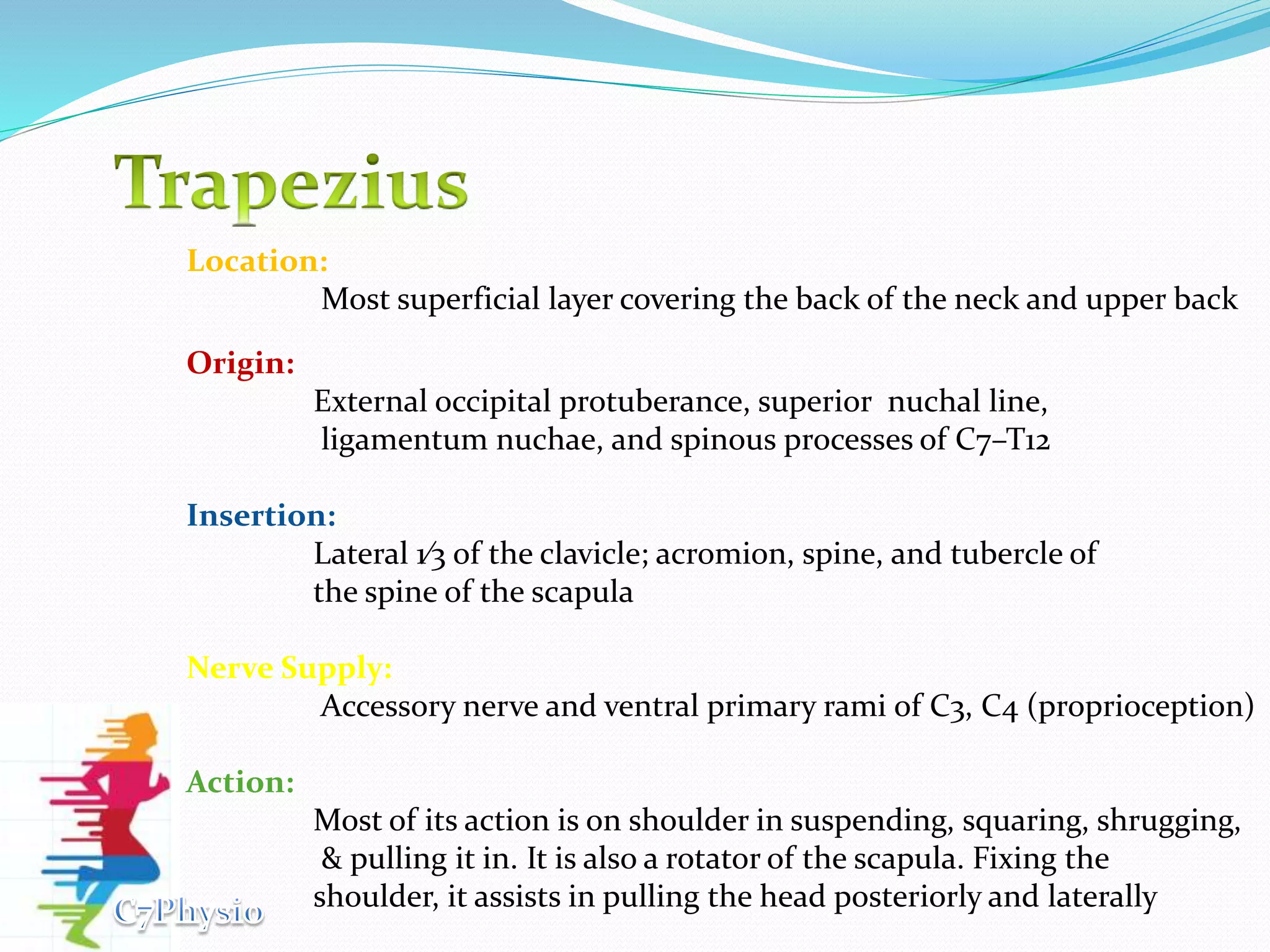 Trapezius

Location:
Most superficial layer covering the back of the neck and upper back

Origin:
External occipital protuberance, superior nuchal line, ligamentum nuchae, and spinous processes of C7–T12

Insertion:
Lateral ⅓ of the clavicle; acromion, spine, and tubercle of the spine of the scapula

Nerve Supply:
Accessory nerve and ventral primary rami of C3, C4 (proprioception)

Action:
Most of its action is on shoulder in suspending, squaring, shrugging, & pulling it in. It is also a rotator of the scapula. Fixing the shoulder, it assists in pulling the head posteriorly and laterally

C7Physio